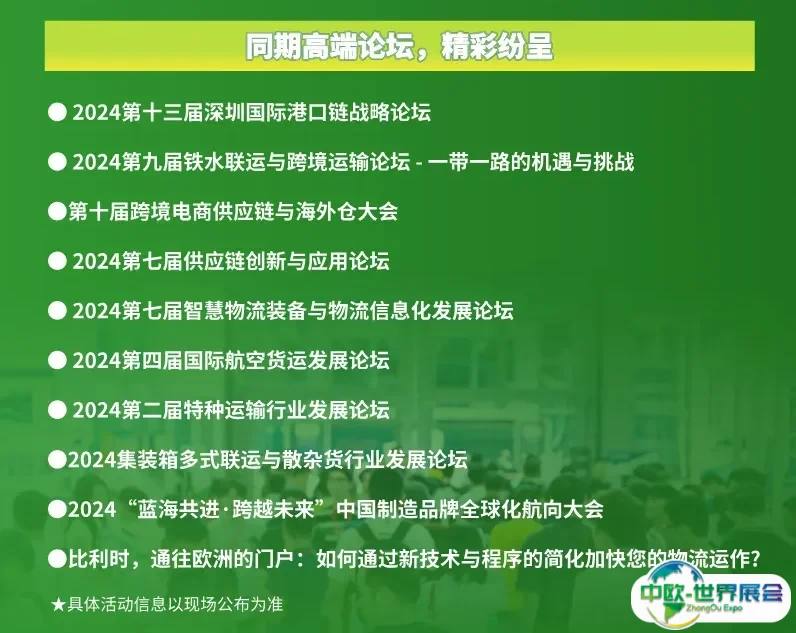 同期高端论坛，精彩纷呈

● 2024第十三届深圳国际港口链战略论坛

● 2024第九届铁水联运与跨境运输论坛 - 一带一路的机遇与挑战

●第十届跨境电商供应链与海外仓大会

● 2024第七届供应链创新与应用论坛

● 2024第七届智慧物流装备与物流信息化发展论坛

● 2024第四届国际航空货运发展论坛

● 2024第二届特种运输行业发展论坛

●2024集装箱多式联运与散杂货行业发展论坛

●2024“蓝海共进·跨越未来”中国制造品牌全球化航向大会

●比利时，通往欧洲的门户：如何通过新技术与程序的简化加快您的物流运作？

★具体活动信息以现场公布为准

中欧-世界展会
ZhongOu Expo